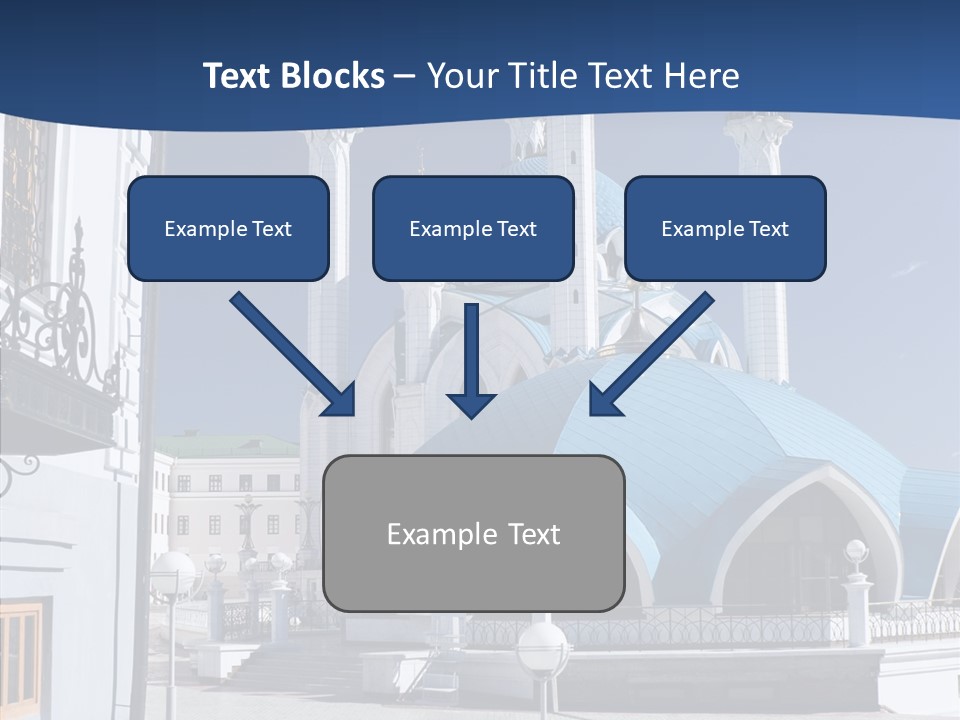 Text Blocks – Your Title Text Here

Example Text

Example Text

Example Text

Example Text